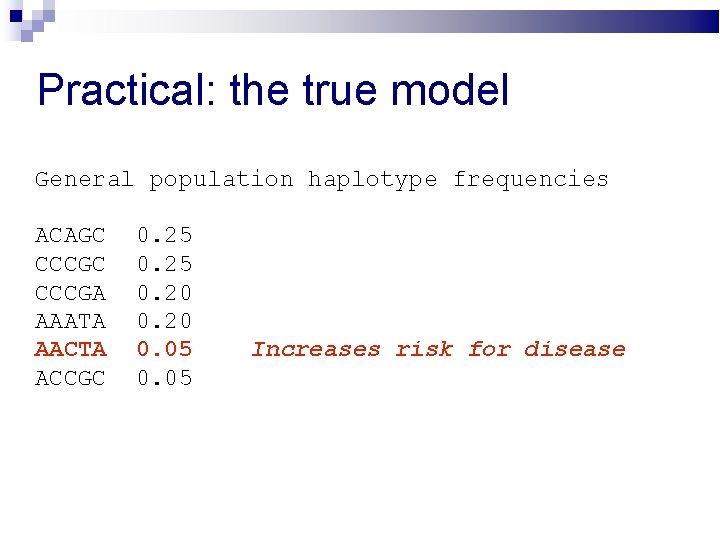 Practical: the true model

General population haplotype frequencies

ACAGC 0.25
CCCGC 0.25
CCCGA 0.20
AAATA 0.20
AACTA 0.05 Increases risk for disease
ACCGC 0.05